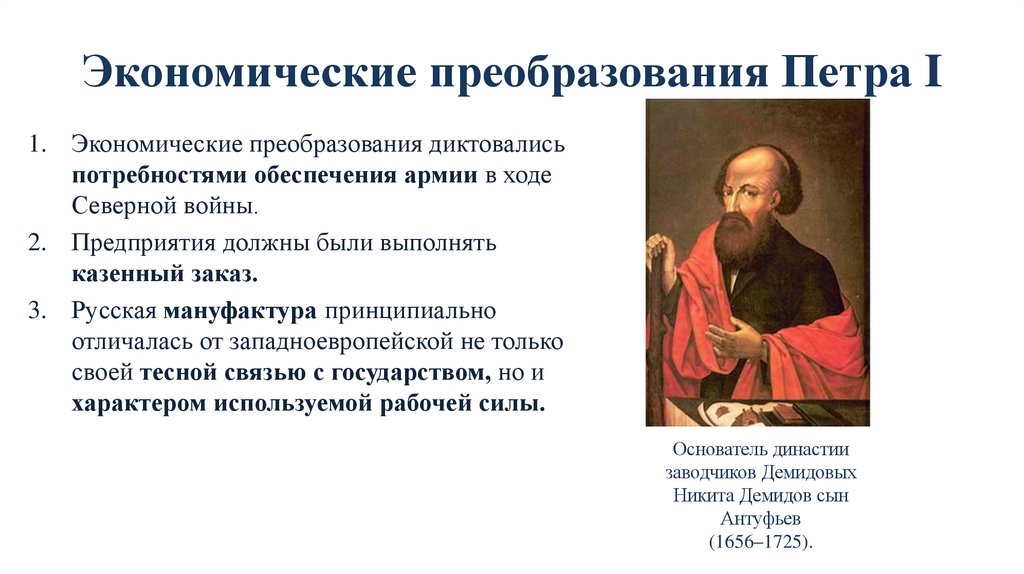 Экономические преобразования Петра I

1. Экономические преобразования диктовались потребностями обеспечения армии в ходе Северной войны.
2. Предприятия должны были выполнять казенный заказ.
3. Русская мануфактура принципиально отличалась от западноевропейской не только своей тесной связью с государством, но и характером используемой рабочей силы.

Основатель династии заводчиков Демидовых Никита Демидов сын Антуфьев (1656–1725).